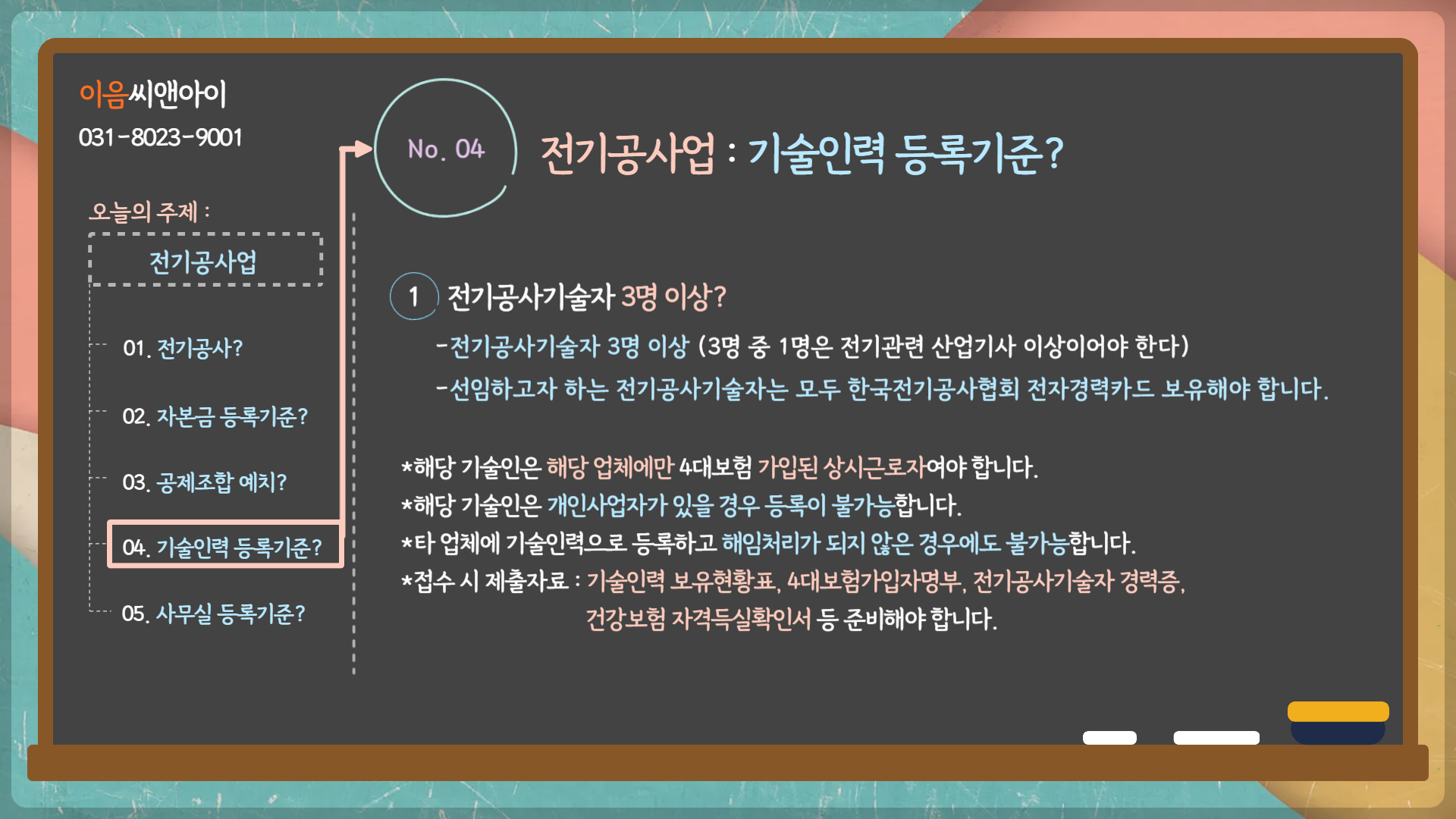 이음씨앤아이
031-8023-9001

오늘의 주제 :

전기공사업

01. 전기공사?

02. 자본금 등록기준?

03. 공제조합 예치?

04. 기술인력 등록기준?

05. 사무실 등록기준?

No. 04

전기공사업 : 기술인력 등록기준?

1 전기공사기술자 3명 이상?

-전기공사기술자 3명 이상 (3명 중 1명은 전기관련 산업기사 이상이어야 한다)

-선임하고자 하는 전기공사기술자는 모두 한국전기공사협회 전자경력카드 보유해야 합니다.

*해당 기술인은 해당 업체에만 4대보험 가입된 상시근로자여야 합니다.
*해당 기술인은 개인사업자가 있을 경우 등록이 불가능합니다.
*타 업체에 기술인력으로 등록하고 해임처리가 되지 않은 경우에도 불가능합니다.
*접수 시 제출자료 : 기술인력 보유현황표, 4대보험가입자명부, 전기공사기술자 경력증, 건강보험 자격득실확인서 등 준비해야 합니다.